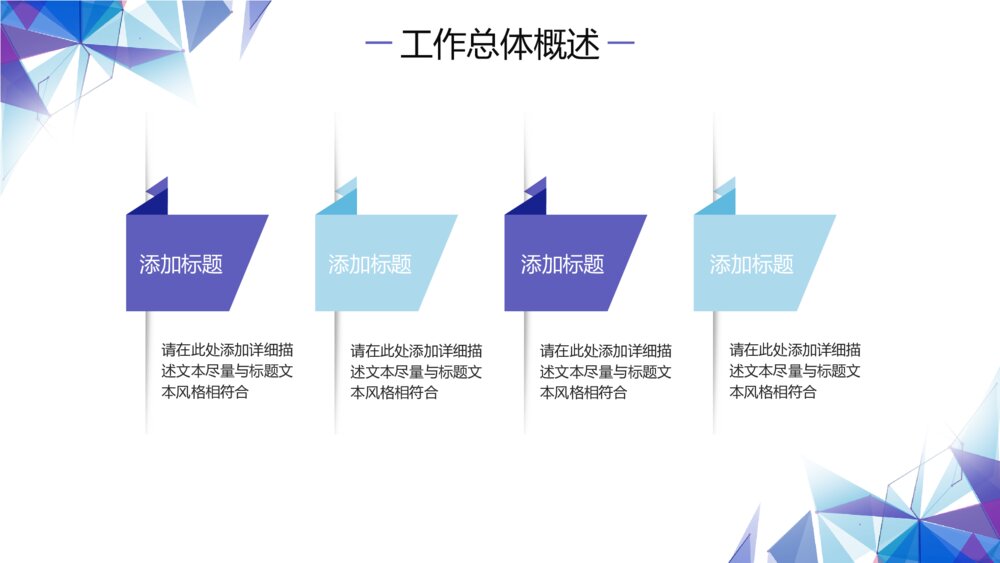 工作总体概述

添加标题

请在此处添加详细描述文本尽量与标题文本风格相符合

添加标题

请在此处添加详细描述文本尽量与标题文本风格相符合

添加标题

请在此处添加详细描述文本尽量与标题文本风格相符合

添加标题

请在此处添加详细描述文本尽量与标题文本风格相符合